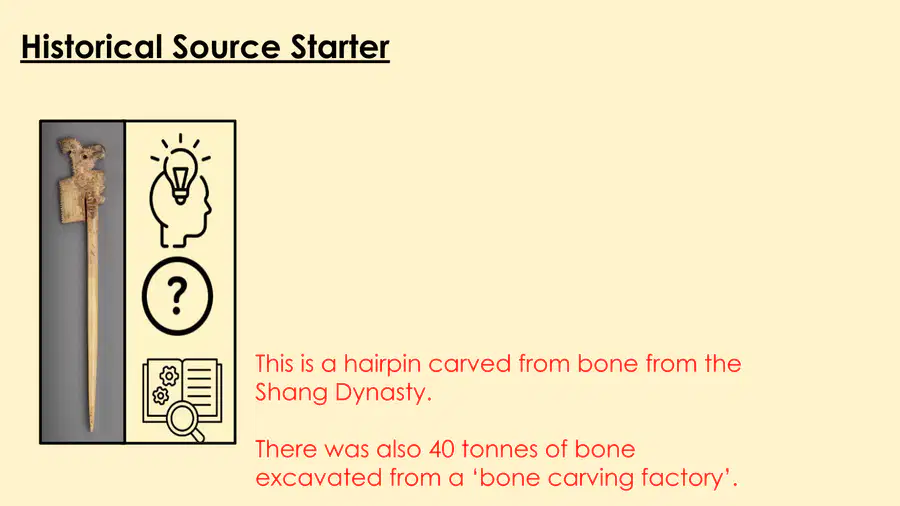 Historical Source Starter

?

This is a hairpin carved from bone from the Shang Dynasty.

There was also 40 tonnes of bone excavated from a ‘bone carving factory’.